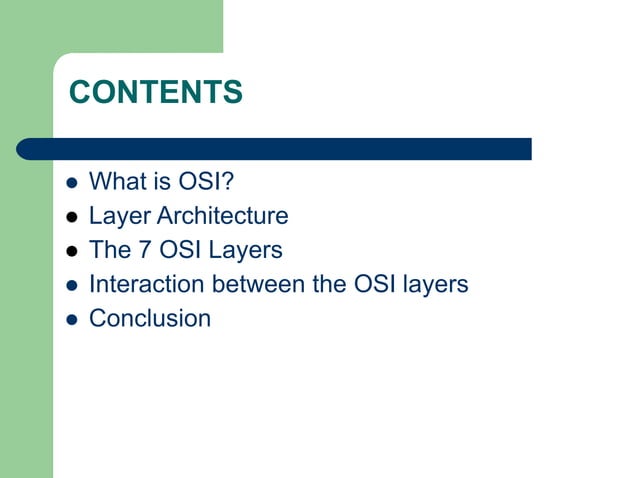 CONTENTS

- What is OSI?
- Layer Architecture
- The 7 OSI Layers
- Interaction between the OSI layers
- Conclusion